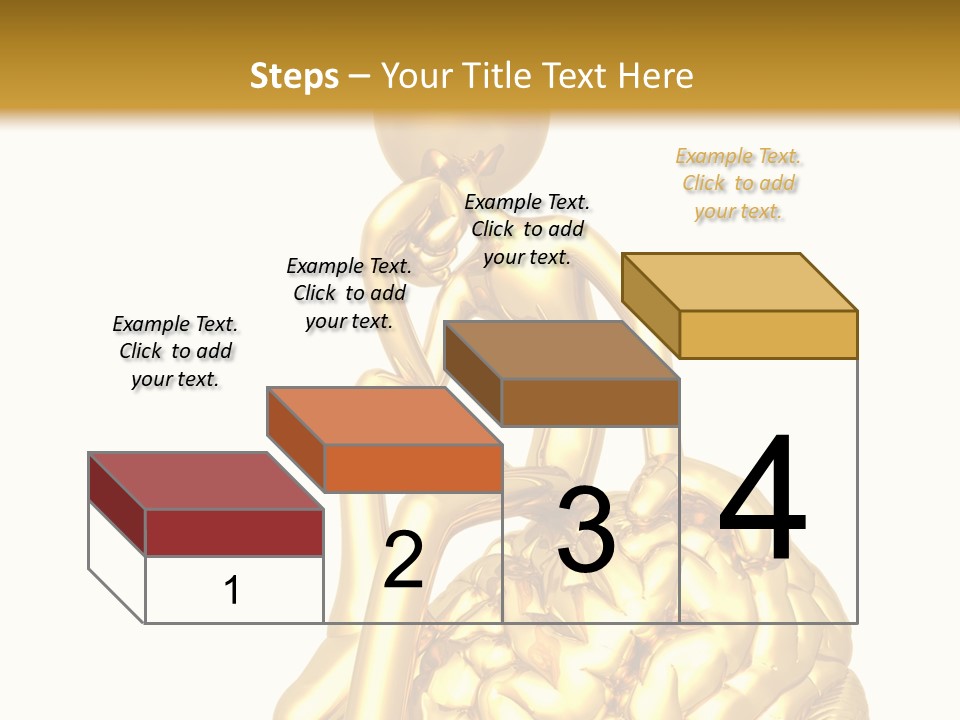 Steps – Your Title Text Here

Example Text. Click to add your text.

Example Text. Click to add your text.

Example Text. Click to add your text.

Example Text. Click to add your text.

1

2

3

4